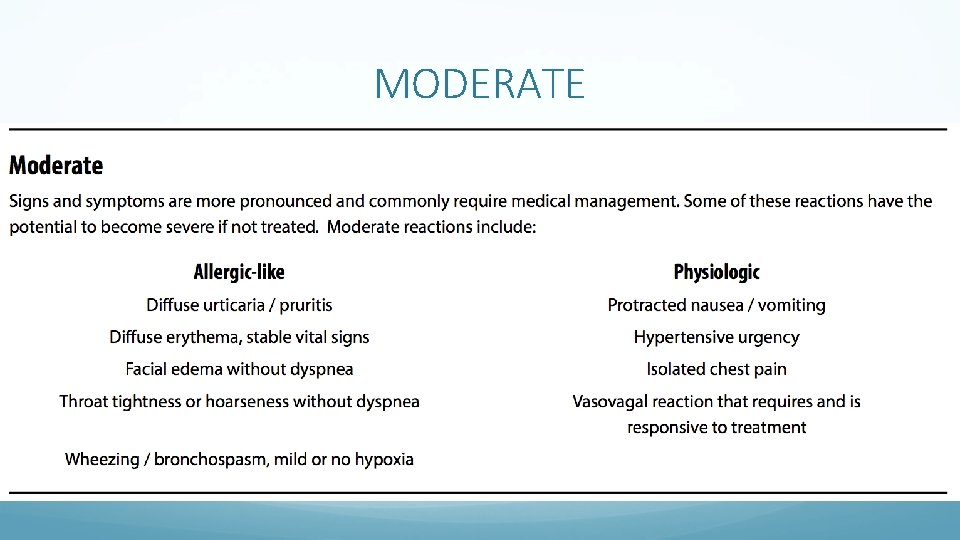 MODERATE

Moderate

Signs and symptoms are more pronounced and commonly require medical management. Some of these reactions have the potential to become severe if not treated. Moderate reactions include:

Allergic-like

Diffuse urticaria / pruritis

Diffuse erythema, stable vital signs

Facial edema without dyspnea

Throat tightness or hoarseness without dyspnea

Wheezing / bronchospasm, mild or no hypoxia

Physiologic

Protracted nausea / vomiting

Hypertensive urgency

Isolated chest pain

Vasovagal reaction that requires and is responsive to treatment